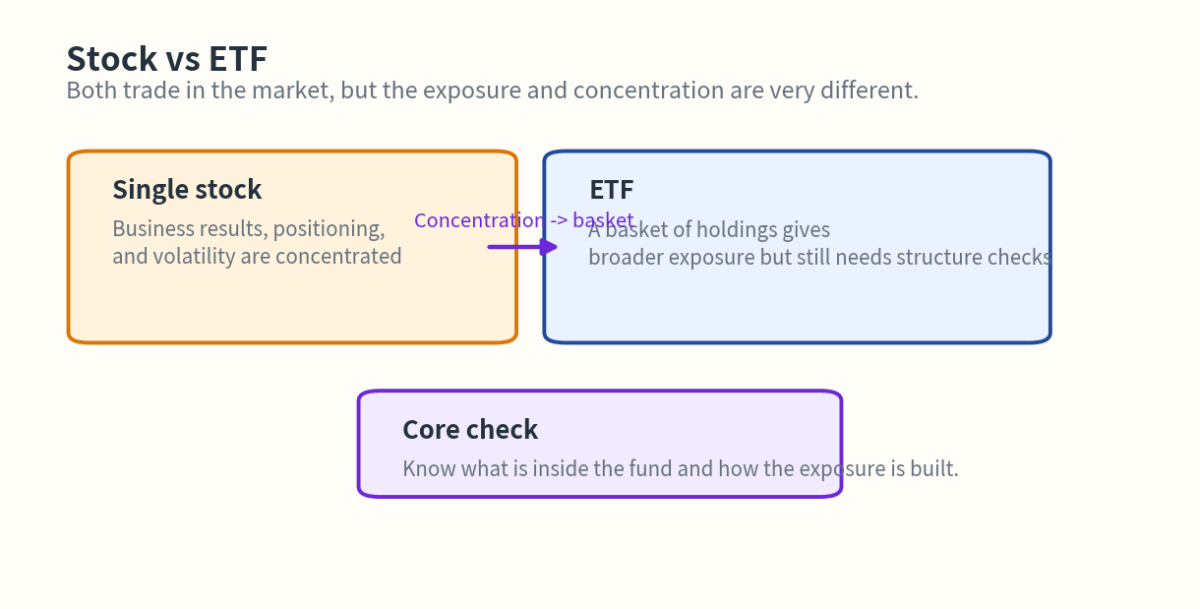 Stock vs ETF
Both trade in the market, but the exposure and concentration are very different.

Single stock
Business results, positioning, and volatility are concentrated

Concentration -> basket

ETF
A basket of holdings gives broader exposure but still needs structure checks

Core check
Know what is inside the fund and how the exposure is built.